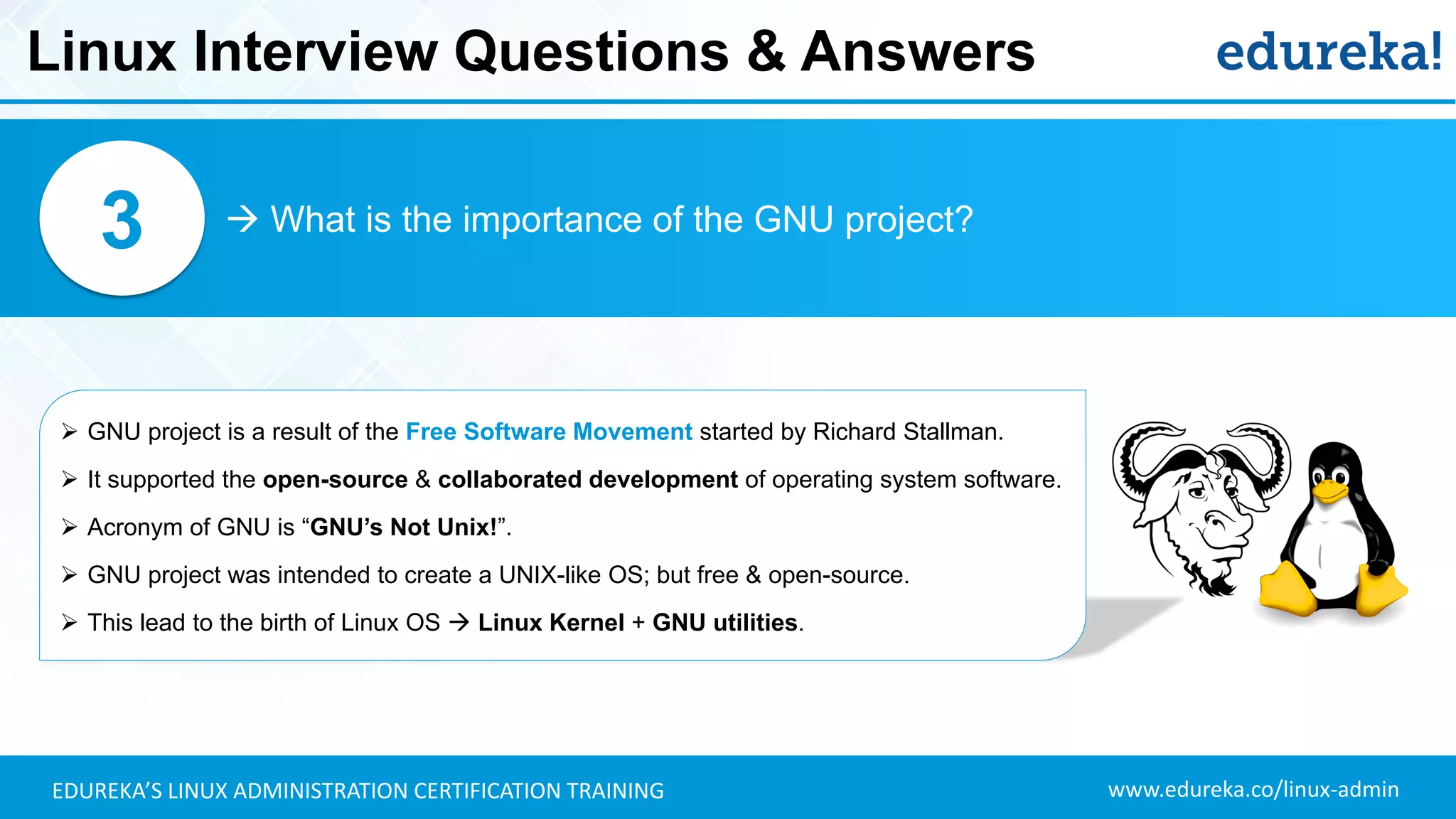 Linux Interview Questions & Answers

edureka!

3

→ What is the importance of the GNU project?

➢ GNU project is a result of the Free Software Movement started by Richard Stallman.

➢ It supported the open-source & collaborated development of operating system software.

➢ Acronym of GNU is “GNU’s Not Unix!”.

➢ GNU project was intended to create a UNIX-like OS; but free & open-source.

➢ This lead to the birth of Linux OS → Linux Kernel + GNU utilities.

EDUREKA’S LINUX ADMINISTRATION CERTIFICATION TRAINING

www.edureka.co/linux-admin